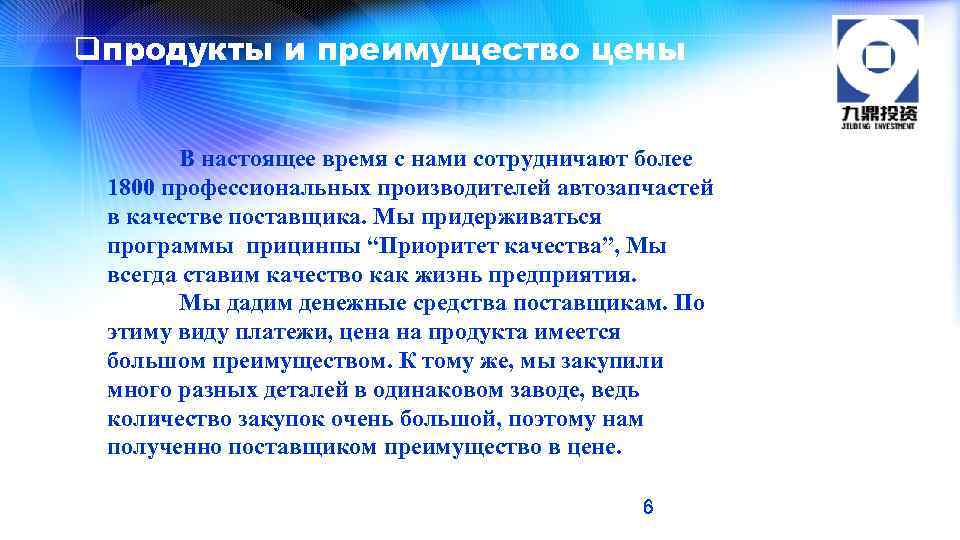 ❑продукты и преимущество цены

九鼎投资
JIUDING INVESTMENT

В настоящее время с нами сотрудничают более 1800 профессиональных производителей автозапчастей в качестве поставщика. Мы придерживаться программы прицинпы “Приоритет качества”, Мы всегда ставим качество как жизнь предприятия.

Мы дадим денежные средства поставщикам. По этиму виду платежи, цена на продукта имеется большом преимуществом. К тому же, мы закупили много разных деталей в одинаковом заводе, ведь количество закупок очень большой, поэтому нам полученно поставщиком преимущество в цене.

6